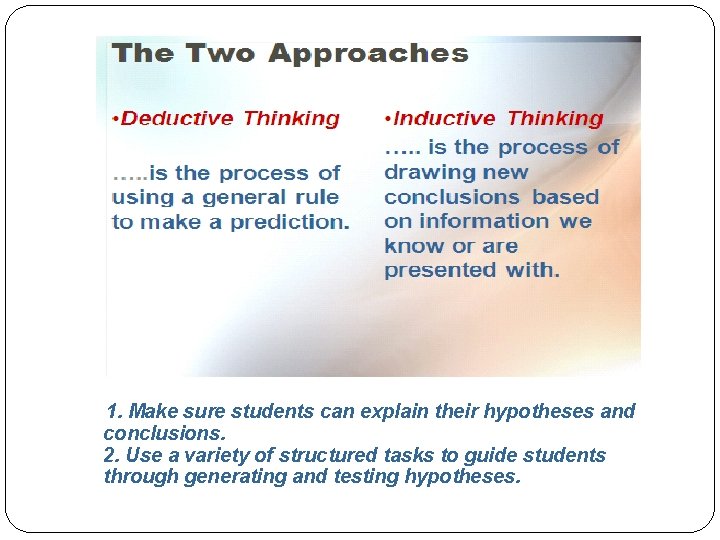 The Two Approaches

•Deductive Thinking

…..is the process of using a general rule to make a prediction.

•Inductive Thinking

….. is the process of drawing new conclusions based on information we know or are presented with.

1. Make sure students can explain their hypotheses and conclusions.
2. Use a variety of structured tasks to guide students through generating and testing hypotheses.